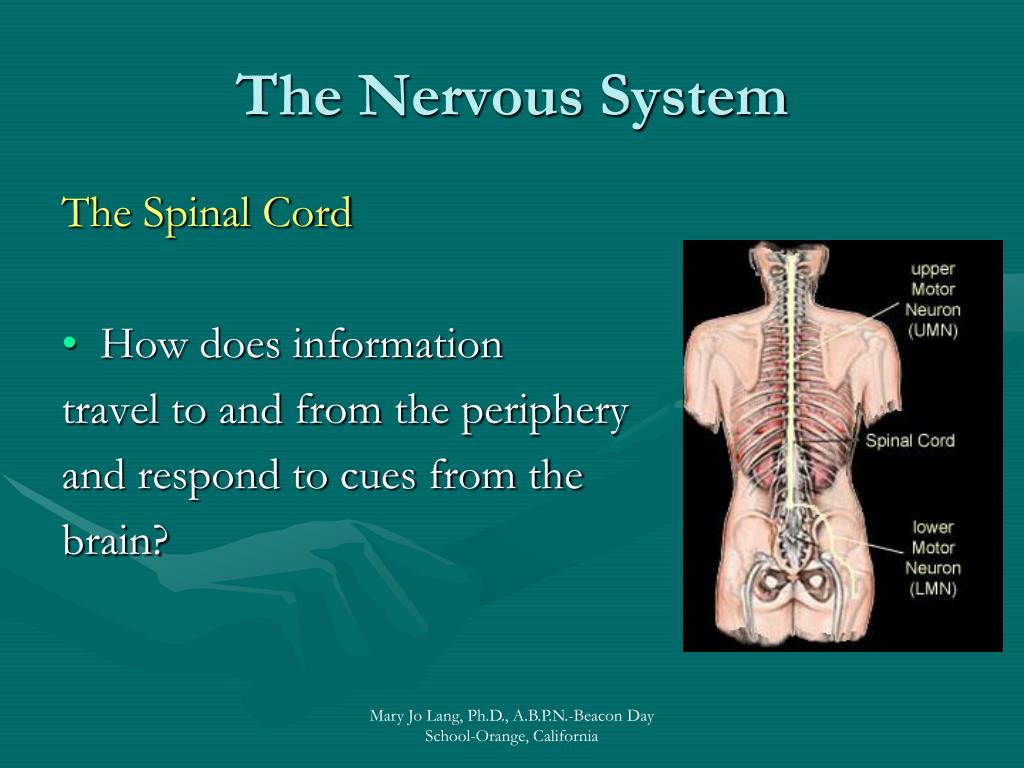 The Nervous System

The Spinal Cord

• How does information travel to and from the periphery and respond to cues from the brain?

upper Motor Neuron (UMN)

Spinal Cord

lower Motor Neuron (LMN)

Mary Jo Lang, Ph.D., A.B.P.N.-Beacon Day School-Orange, California